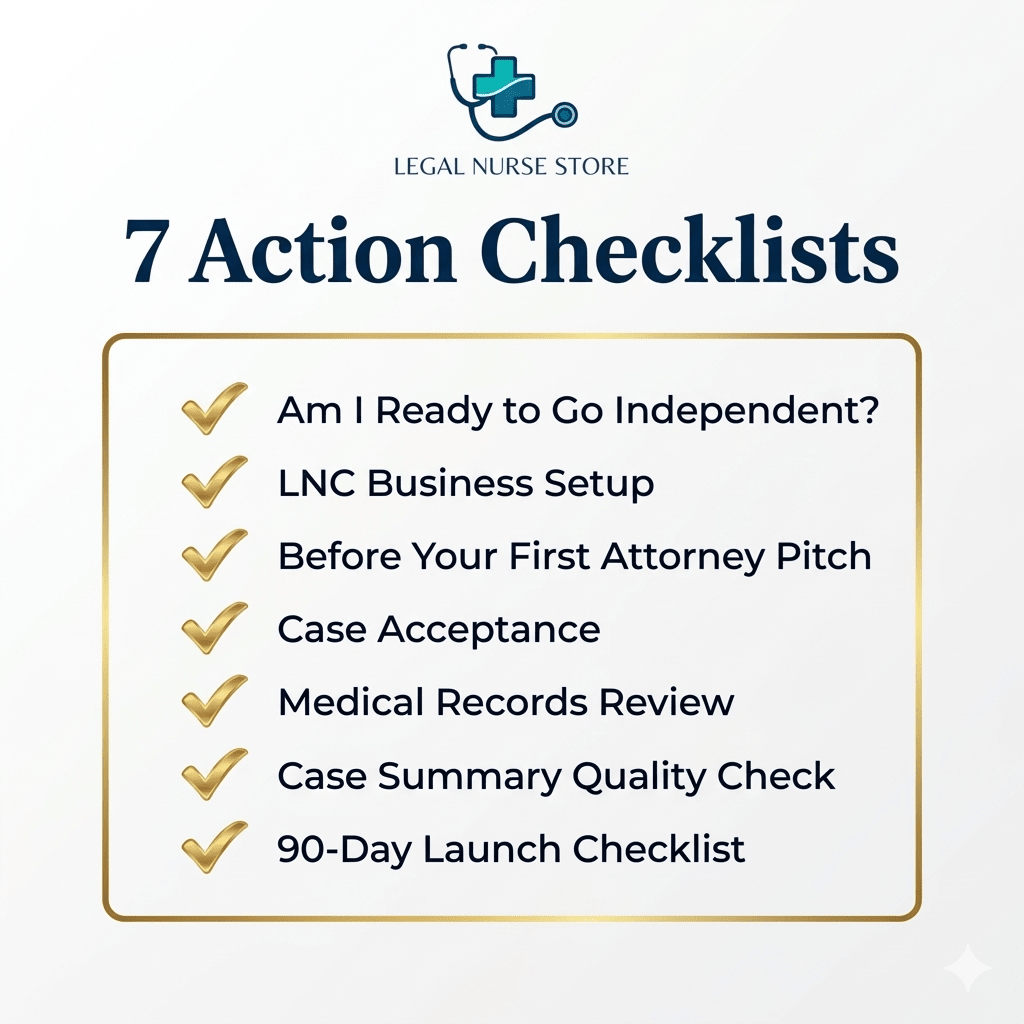 LEGAL NURSE STORE

7 Action Checklists

Am I Ready to Go Independent?
LNC Business Setup
Before Your First Attorney Pitch
Case Acceptance
Medical Records Review
Case Summary Quality Check
90-Day Launch Checklist